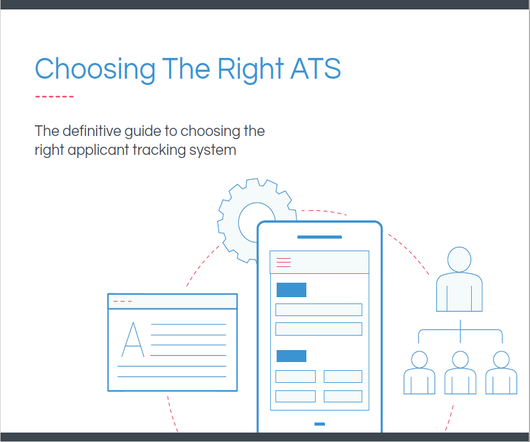 Choosing The Right ATS

The definitive guide to choosing the right applicant tracking system

A